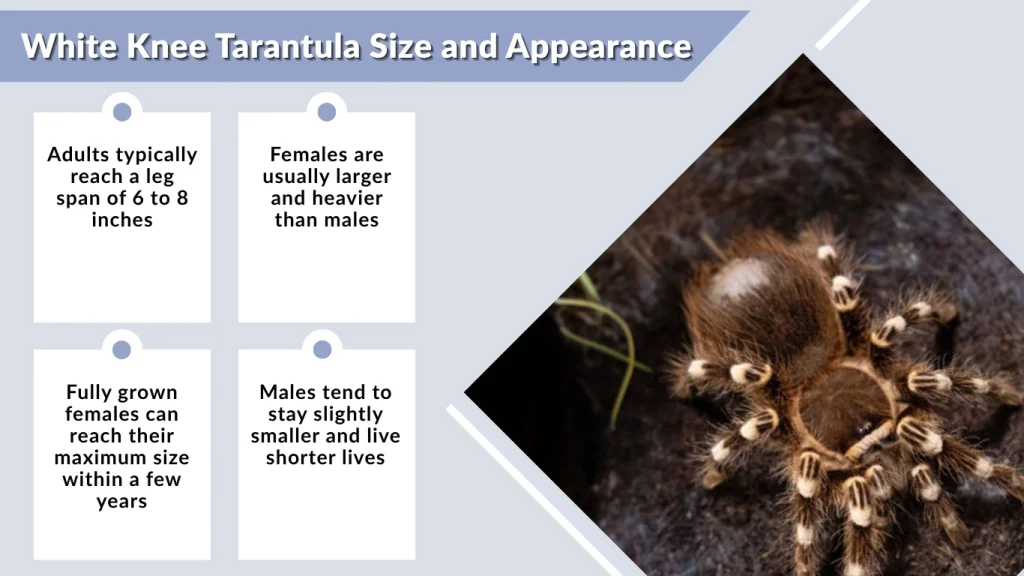 White Knee Tarantula Size and Appearance

Adults typically reach a leg span of 6 to 8 inches

Females are usually larger and heavier than males

Fully grown females can reach their maximum size within a few years

Males tend to stay slightly smaller and live shorter lives